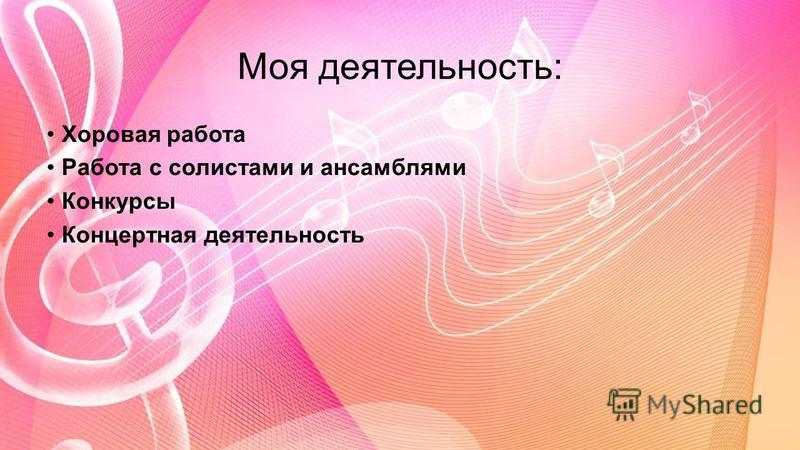 Моя деятельность:

• Хоровая работа
• Работа с солистами и ансамблями
• Конкурсы
• Концертная деятельность

MyShared